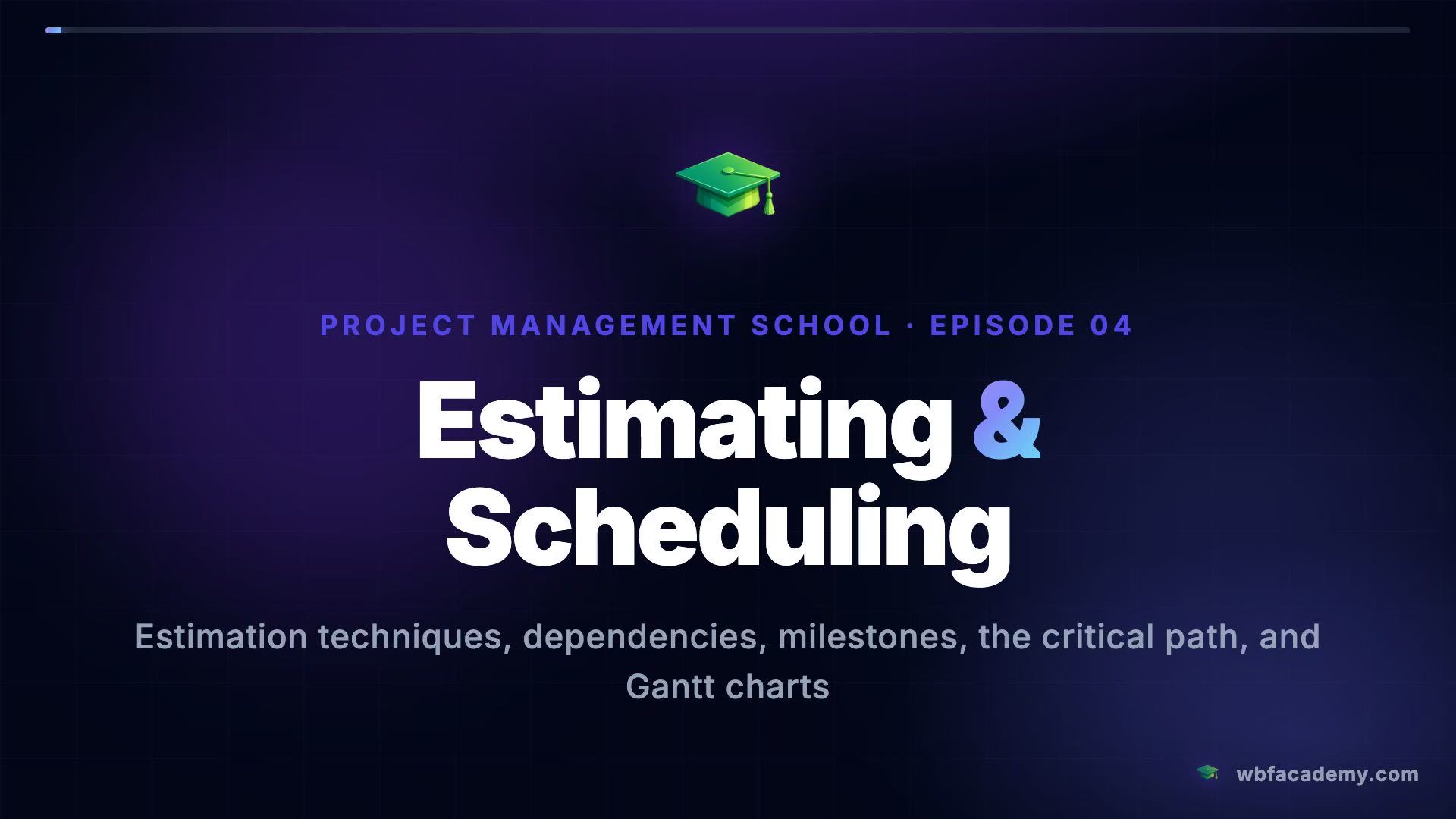 PROJECT MANAGEMENT SCHOOL · EPISODE 04

Estimating & Scheduling

Estimation techniques, dependencies, milestones, the critical path, and Gantt charts

wbfacademy.com